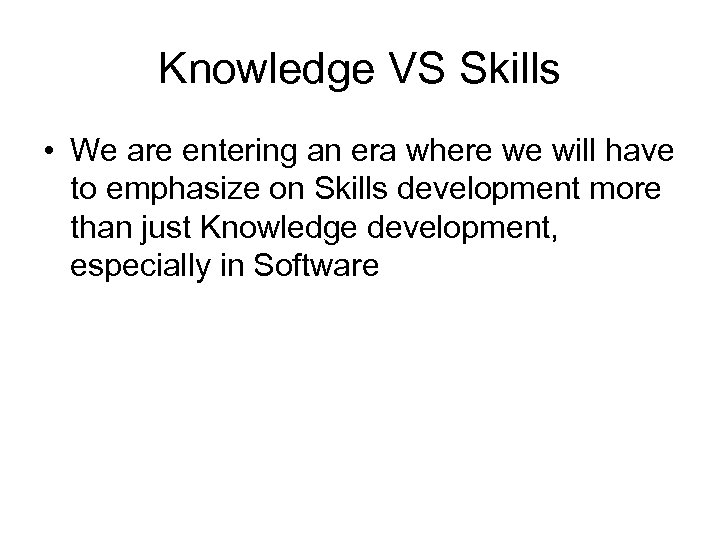 Knowledge VS Skills

• We are entering an era where we will have to emphasize on Skills development more than just Knowledge development, especially in Software